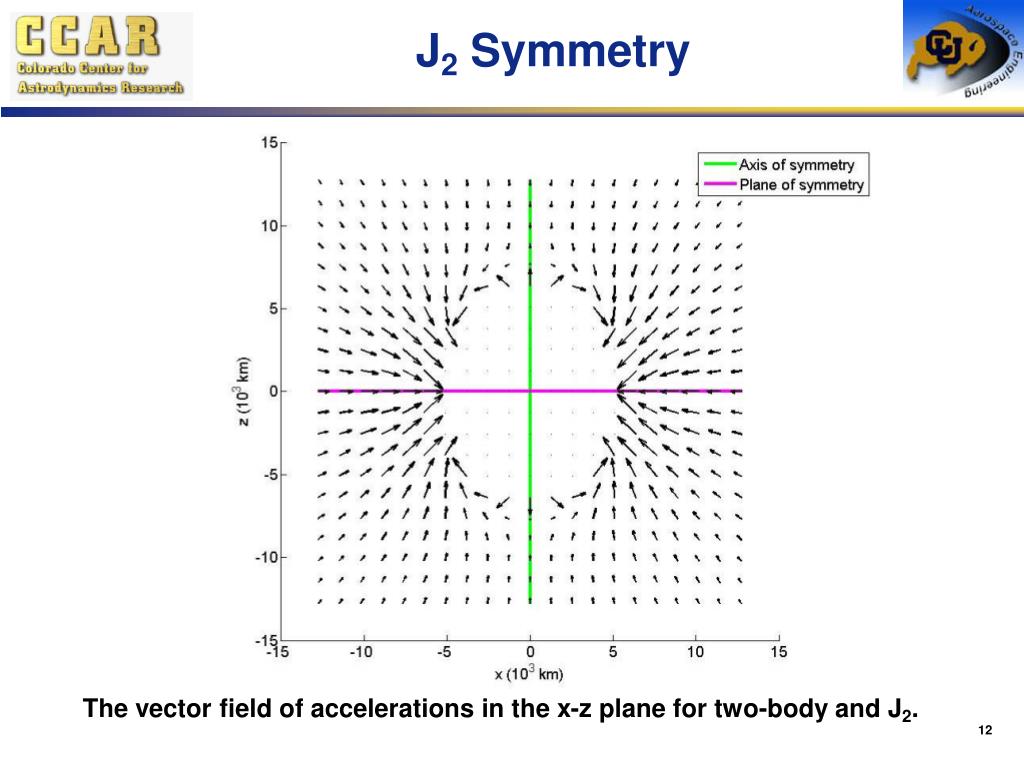 CCAR
Colorado Center for Astrodynamics Research

$J_2$ Symmetry

Aerospace Engineering
CU

Axis of symmetry
Plane of symmetry

15
10
5
0
-5
-10
-15
z ($10^3$ km)

-15 -10 -5 0 5 10 15
x ($10^3$ km)

The vector field of accelerations in the x-z plane for two-body and $J_2$.

12